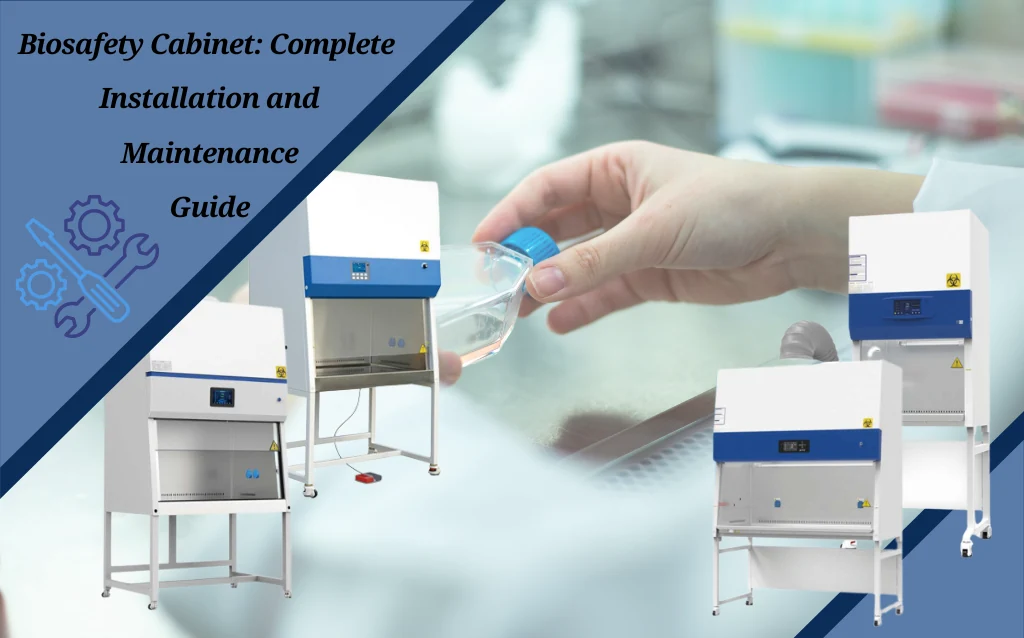 Biosafety Cabinet: Complete Installation and Maintenance Guide